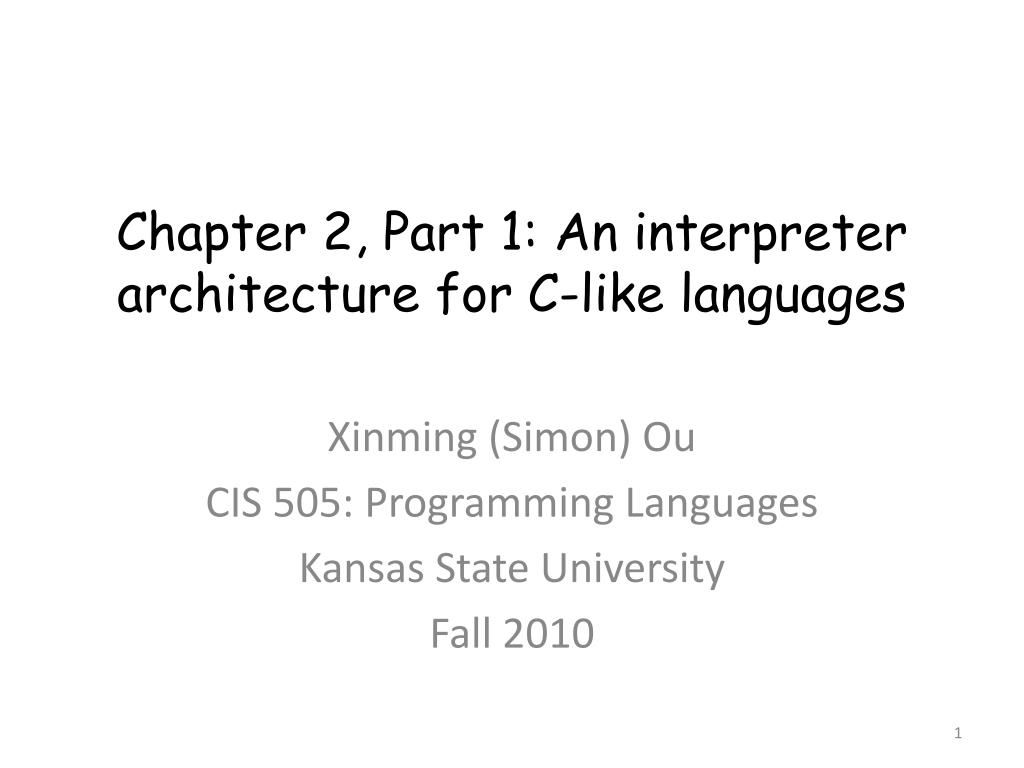 Chapter 2, Part 1: An interpreter architecture for C-like languages

Xinming (Simon) Ou
CIS 505: Programming Languages
Kansas State University
Fall 2010

1